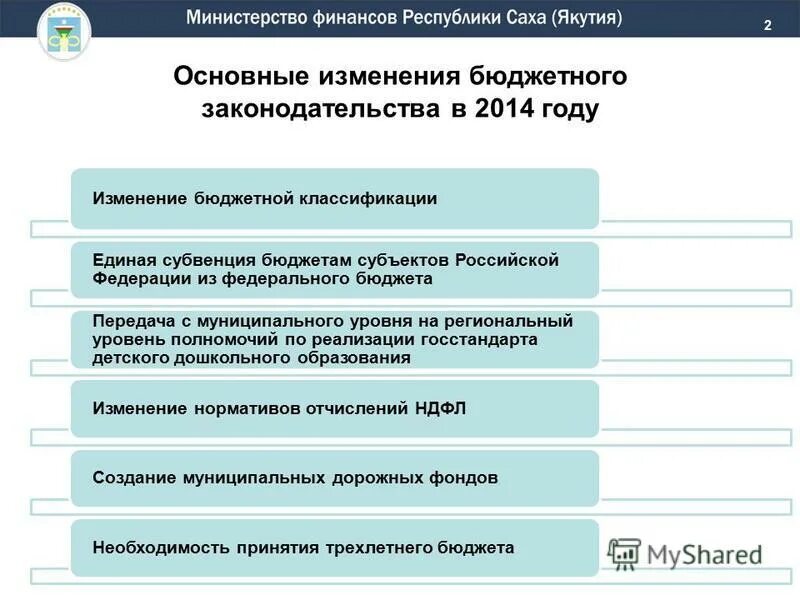 Министерство финансов Республики Саха (Якутия)

2

Основные изменения бюджетного законодательства в 2014 году

Изменение бюджетной классификации

Единая субвенция бюджетам субъектов Российской Федерации из федерального бюджета

Передача с муниципального уровня на региональный уровень полномочий по реализации госстандарта детского дошкольного образования

Изменение нормативов отчислений НДФЛ

Создание муниципальных дорожных фондов

Необходимость принятия трехлетнего бюджета

MyShared